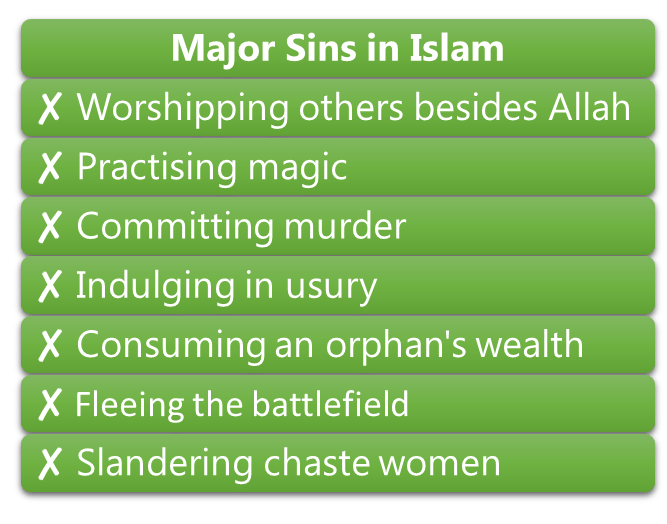 Major Sins in Islam

✗ Worshipping others besides Allah

✗ Practising magic

✗ Committing murder

✗ Indulging in usury

✗ Consuming an orphan's wealth

✗ Fleeing the battlefield

✗ Slandering chaste women